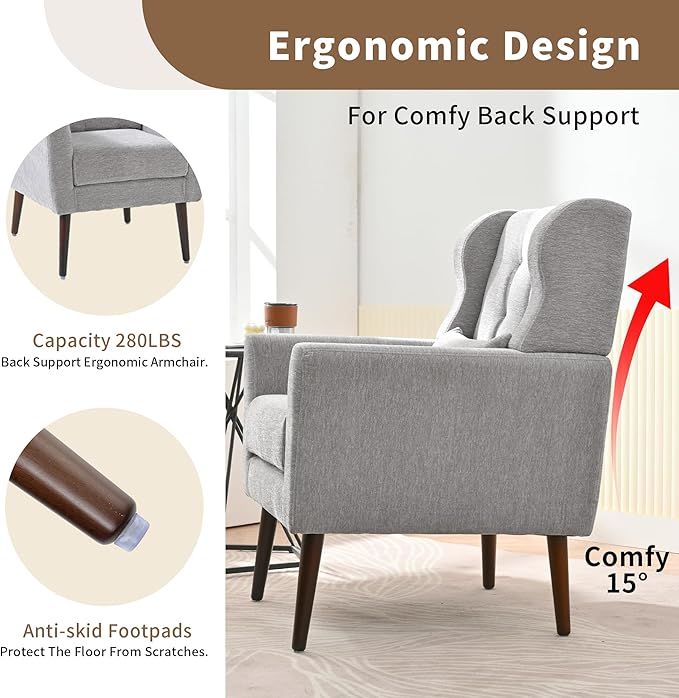 Ergonomic Design

For Comfy Back Support

Capacity 280LBS
Back Support Ergonomic Armchair.

Anti-skid Footpads
Protect The Floor From Scratches.

Comfy
15°